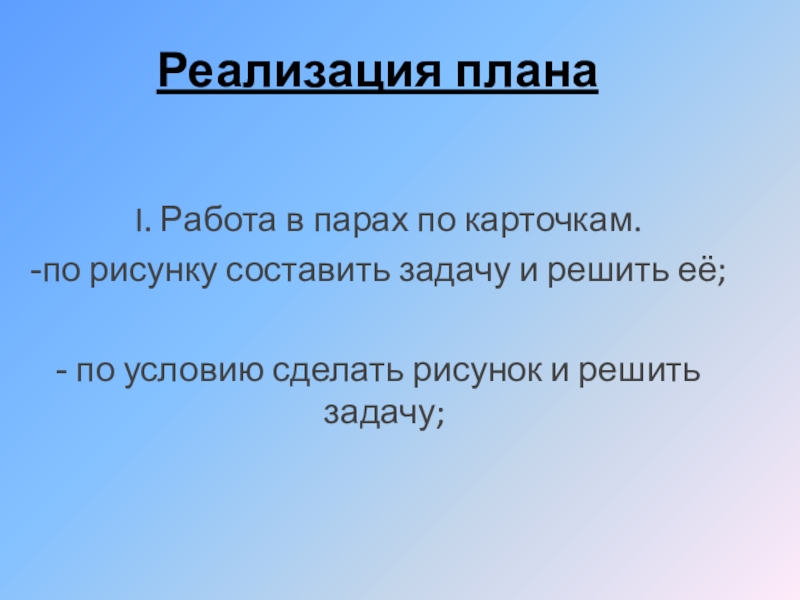 Реализация плана

I. Работа в парах по карточкам.
-по рисунку составить задачу и решить её;

- по условию сделать рисунок и решить задачу;